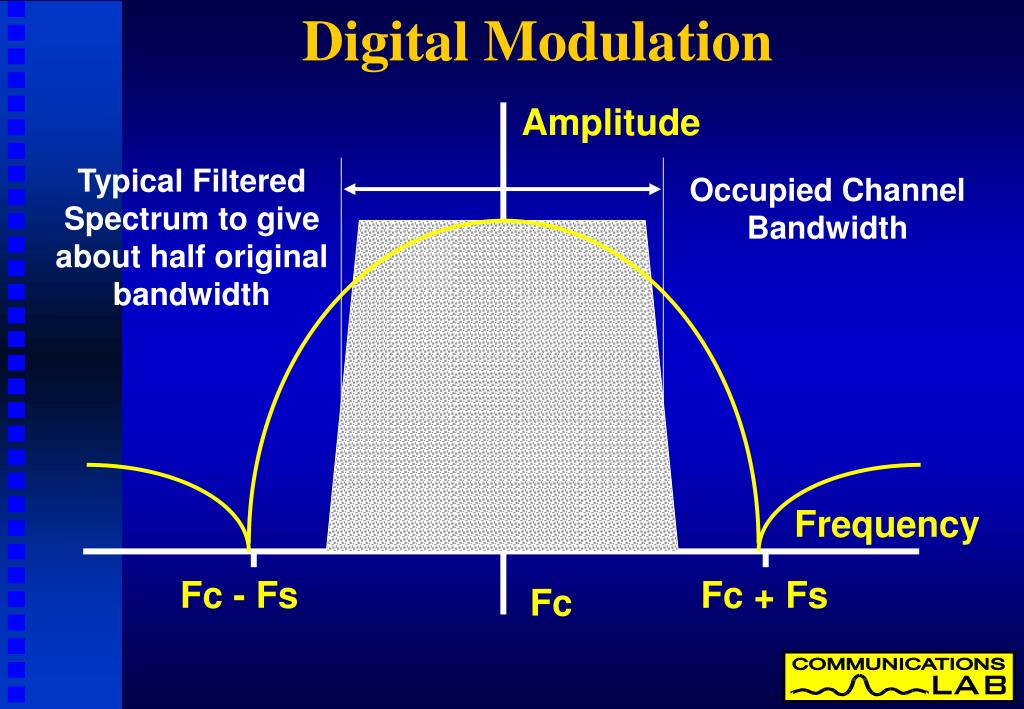 Digital Modulation

Amplitude

Typical Filtered Spectrum to give about half original bandwidth

Occupied Channel Bandwidth

Frequency

Fc - Fs

Fc

Fc + Fs

COMMUNICATIONS LAB